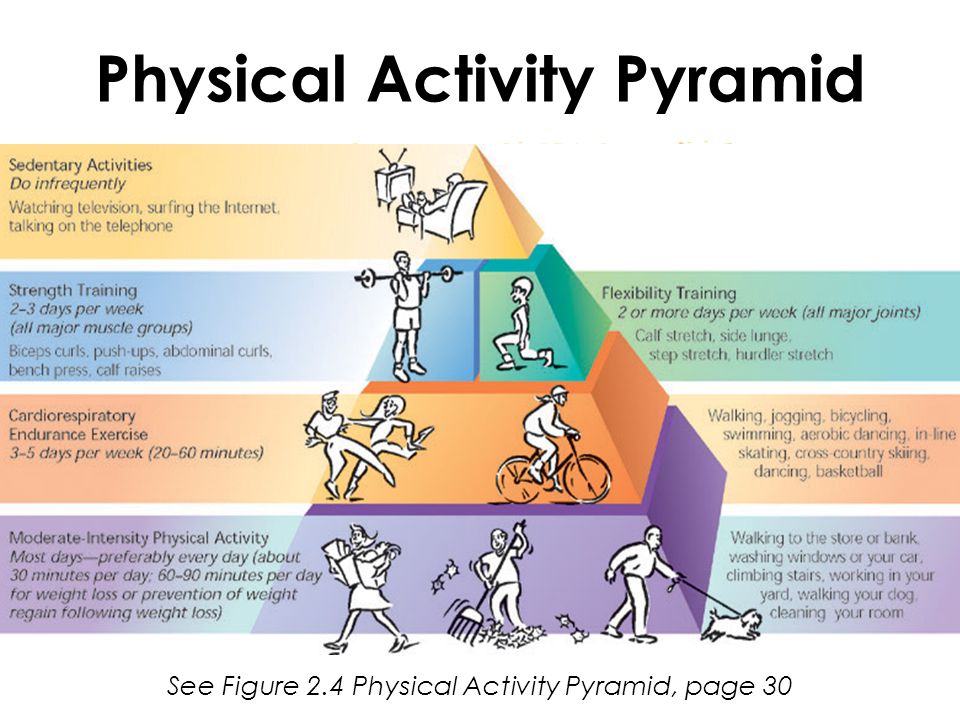 Physical Activity Pyramid

Sedentary Activities
Do infrequently
Watching television, surfing the Internet, talking on the telephone

Strength Training
2–3 days per week
(all major muscle groups)
Biceps curls, push-ups, abdominal curls, bench press, calf raises

Flexibility Training
2 or more days per week (all major joints)
Calf stretch, side lunge, step stretch, hurdler stretch

Cardiorespiratory Endurance Exercise
3–5 days per week (20–60 minutes)

Walking, jogging, bicycling, swimming, aerobic dancing, in-line skating, cross-country skiing, dancing, basketball

Moderate-Intensity Physical Activity
Most days—preferably every day (about 30 minutes per day; 60–90 minutes per day for weight loss or prevention of weight regain following weight loss)

Walking to the store or bank, washing windows or your car, climbing stairs, working in your yard, walking your dog, cleaning your room

See Figure 2.4 Physical Activity Pyramid, page 30